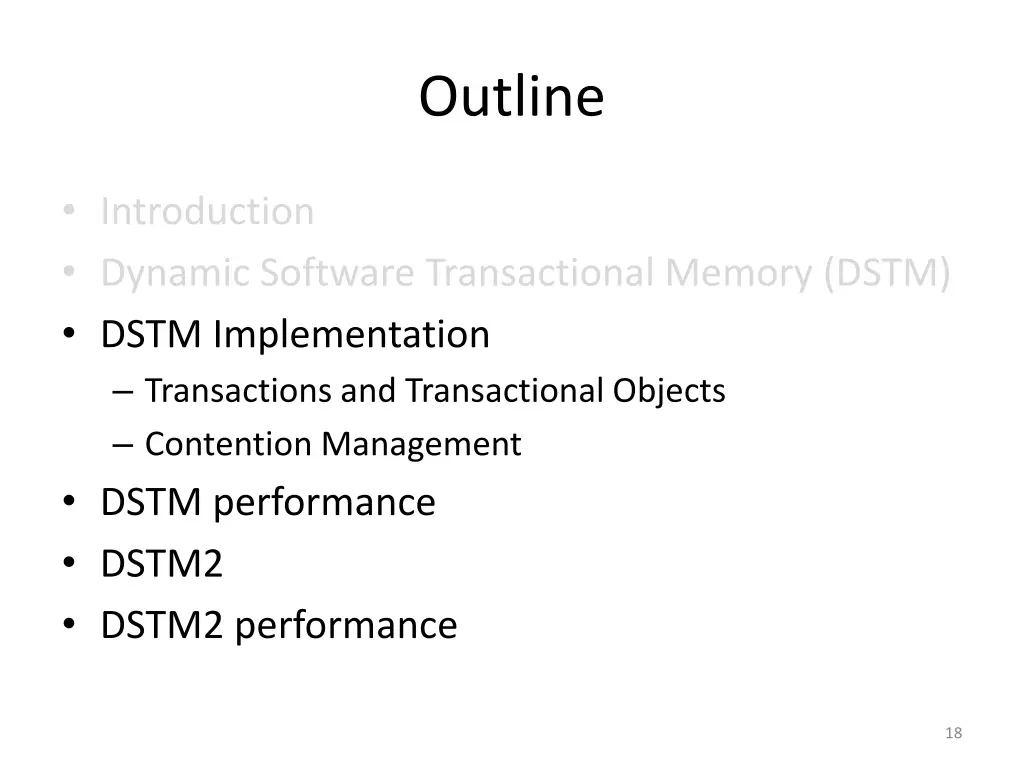 Outline

• Introduction
• Dynamic Software Transactional Memory (DSTM)
• DSTM Implementation
  – Transactions and Transactional Objects
  – Contention Management
• DSTM performance
• DSTM2
• DSTM2 performance

18